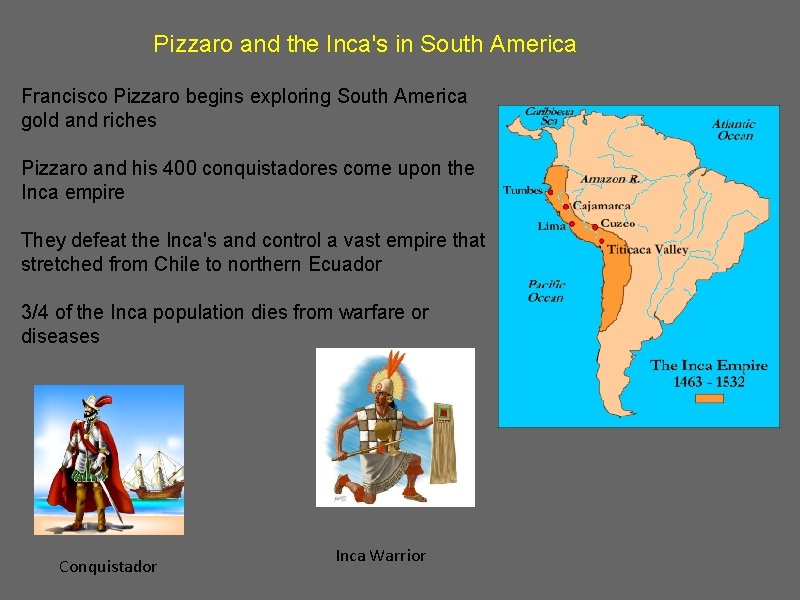 Pizzaro and the Inca's in South America

Francisco Pizzaro begins exploring South America gold and riches

Pizzaro and his 400 conquistadores come upon the Inca empire

They defeat the Inca's and control a vast empire that stretched from Chile to northern Ecuador

3/4 of the Inca population dies from warfare or diseases

Caribbean Sea
Atlantic Ocean
Amazon R.
Tumbes
Cajamarca
Lima
Cuzco
Titicaca Valley
Pacific Ocean
The Inca Empire 1463 - 1532

Conquistador

Inca Warrior